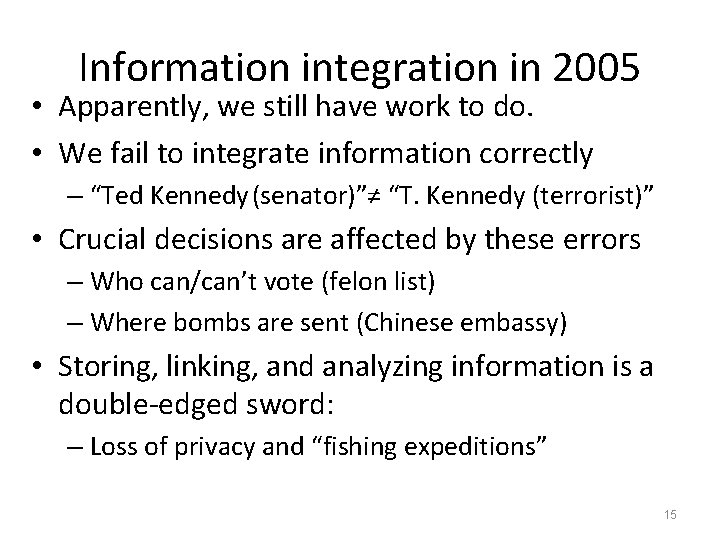 Information integration in 2005

• Apparently, we still have work to do.
• We fail to integrate information correctly
  – “Ted Kennedy (senator)”≠ “T. Kennedy (terrorist)”
• Crucial decisions are affected by these errors
  – Who can/can’t vote (felon list)
  – Where bombs are sent (Chinese embassy)
• Storing, linking, and analyzing information is a double-edged sword:
  – Loss of privacy and “fishing expeditions”

15